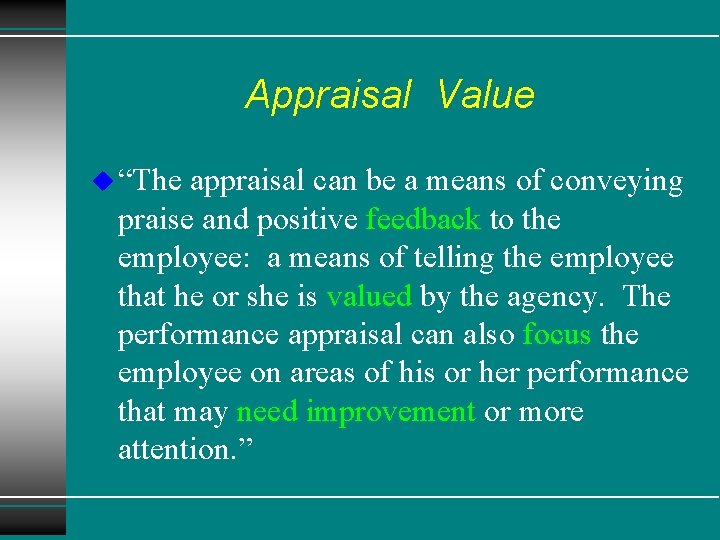 Appraisal Value

“The appraisal can be a means of conveying praise and positive feedback to the employee: a means of telling the employee that he or she is valued by the agency. The performance appraisal can also focus the employee on areas of his or her performance that may need improvement or more attention.”